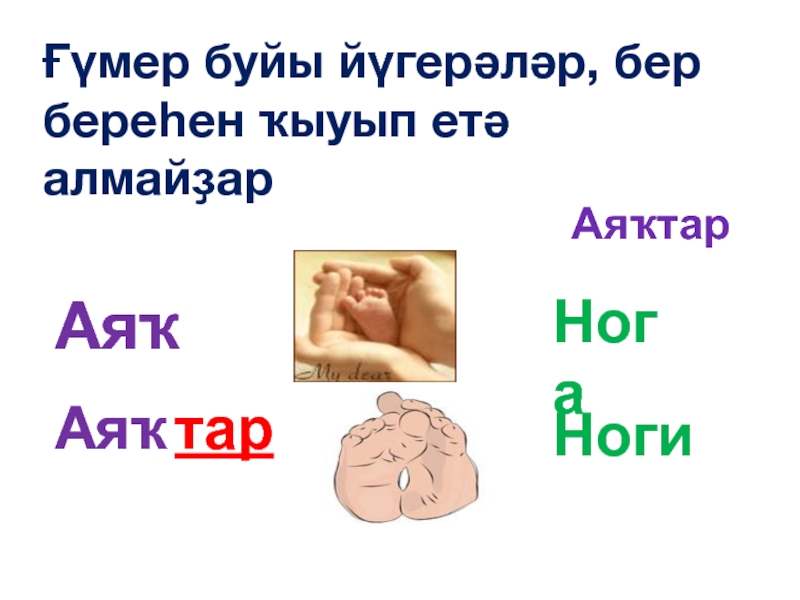 Ғүмер буйы йүгерәләр, бер береһен ҡыуып етә алмайҙар

Аяҡтар

Аяҡ

My dear

Нога

Аяҡтар

Ноги